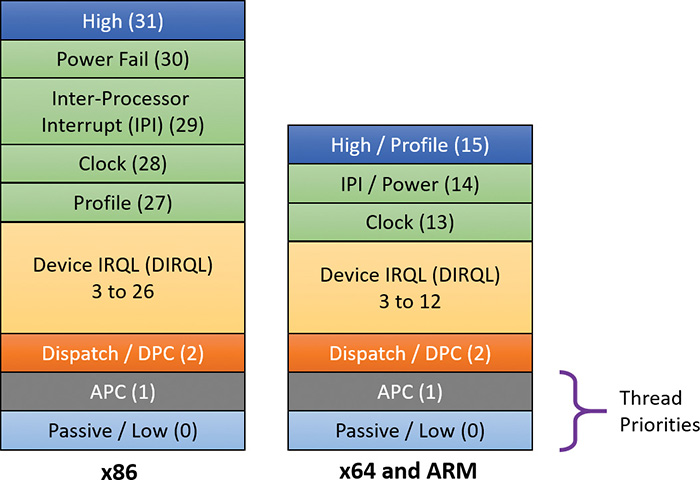 High (31)

Power Fail (30)

Inter-Processor Interrupt (IPI) (29)

Clock (28)

Profile (27)

Device IRQL (DIRQL) 3 to 26

Dispatch / DPC (2)

APC (1)

Passive / Low (0)

x86

High / Profile (15)

IPI / Power (14)

Clock (13)

Device IRQL (DIRQL) 3 to 12

Dispatch / DPC (2)

APC (1)

Passive / Low (0)

x64 and ARM

Thread Priorities